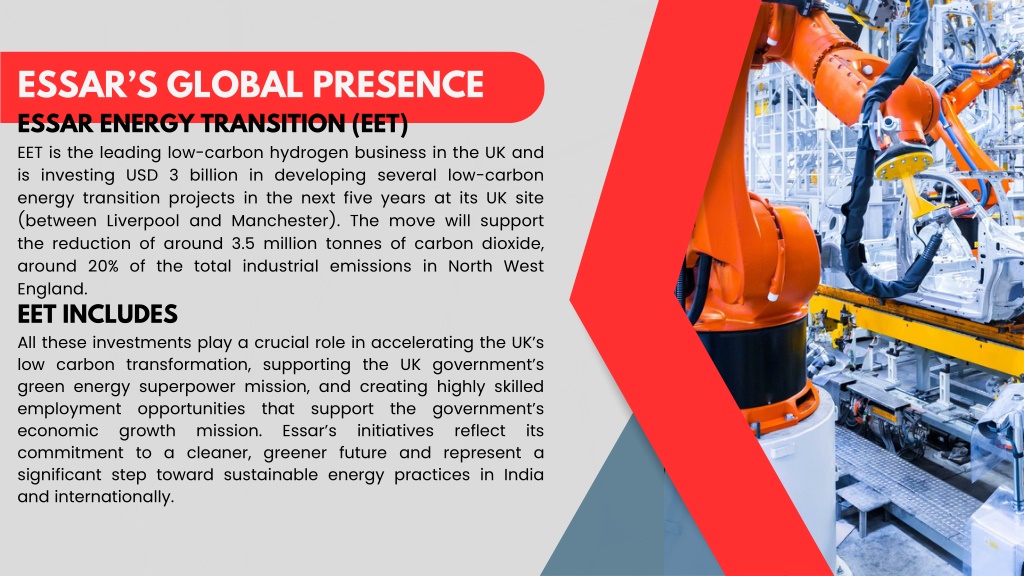 ESSAR'S GLOBAL PRESENCE

ESSAR ENERGY TRANSITION (EET)

EET is the leading low-carbon hydrogen business in the UK and is investing USD 3 billion in developing several low-carbon energy transition projects in the next five years at its UK site (between Liverpool and Manchester). The move will support the reduction of around 3.5 million tonnes of carbon dioxide, around 20% of the total industrial emissions in North West England.

EET INCLUDES

All these investments play a crucial role in accelerating the UK's low carbon transformation, supporting the UK government's green energy superpower mission, and creating highly skilled employment opportunities that support the government's economic growth mission. Essar's initiatives reflect its commitment to a cleaner, greener future and represent a significant step toward sustainable energy practices in India and internationally.